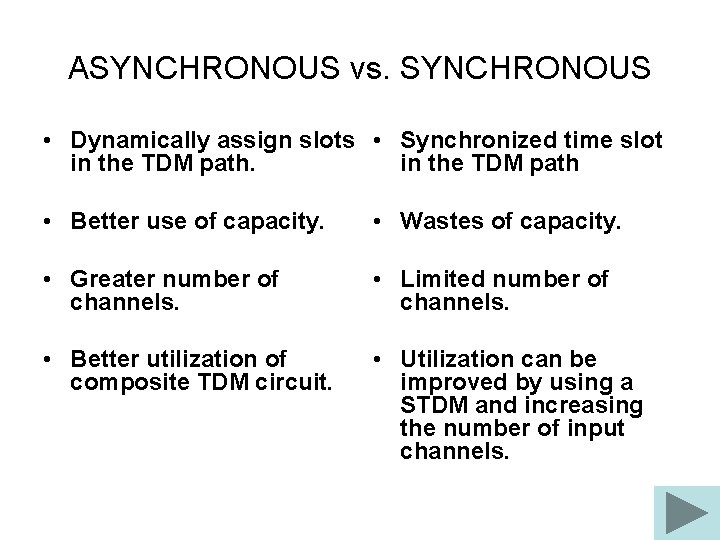 ASYNCHRONOUS vs. SYNCHRONOUS

• Dynamically assign slots in the TDM path.

• Better use of capacity.

• Greater number of channels.

• Better utilization of composite TDM circuit.

• Synchronized time slot in the TDM path

• Wastes of capacity.

• Limited number of channels.

• Utilization can be improved by using a STDM and increasing the number of input channels.